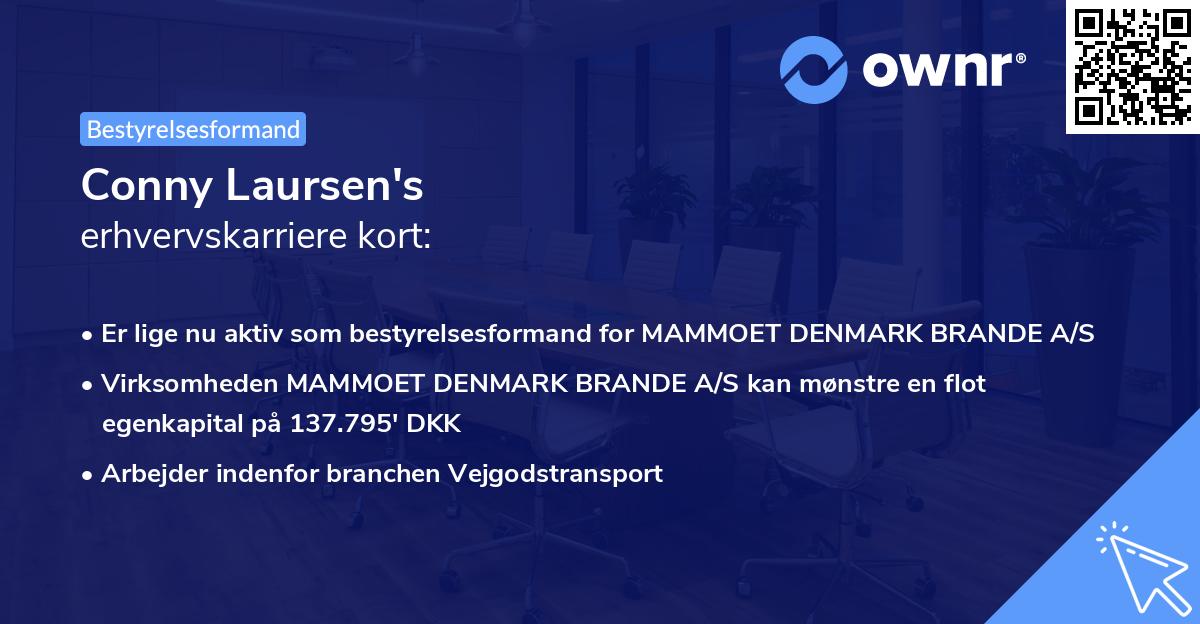 ownr®

Bestyrelsesformand

Conny Laursen's
erhvervskarriere kort:

• Er lige nu aktiv som bestyrelsesformand for MAMMOET DENMARK BRANDE A/S
• Virksomheden MAMMOET DENMARK BRANDE A/S kan mønstre en flot egenkapital på 137.795' DKK
• Arbejder indenfor branchen Vejgodstransport